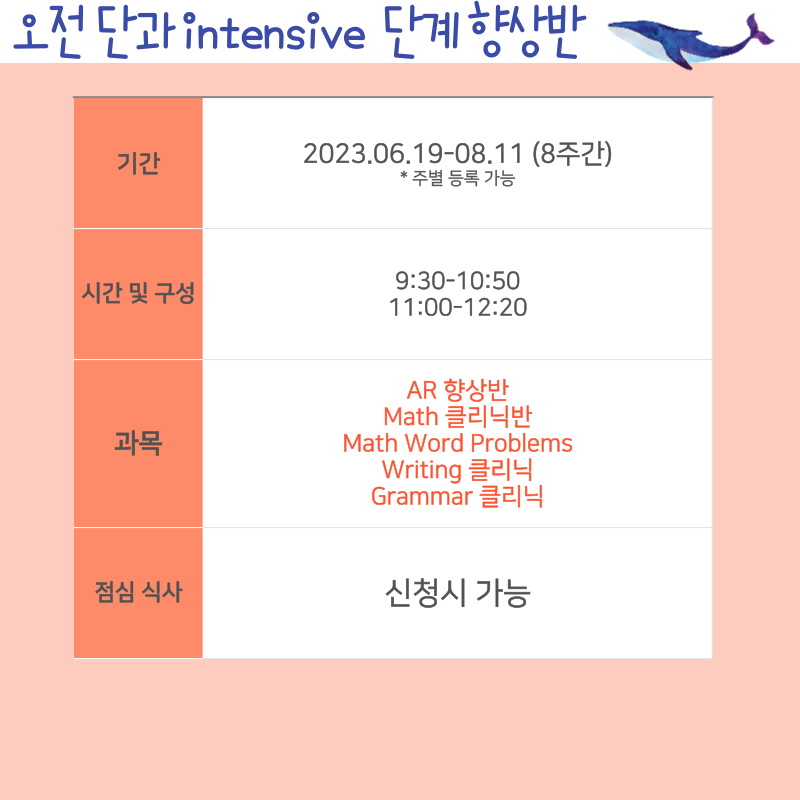 오전 단과 intensive 단계향상반

| 기간 | 2023.06.19-08.11 (8주간) * 주별 등록 가능 |
|---|---|
| 시간 및 구성 | 9:30-10:50 11:00-12:20 |
| 과목 | AR 향상반 Math 클리닉반 Math Word Problems Writing 클리닉 Grammar 클리닉 |
| 점심 식사 | 신청시 가능 |